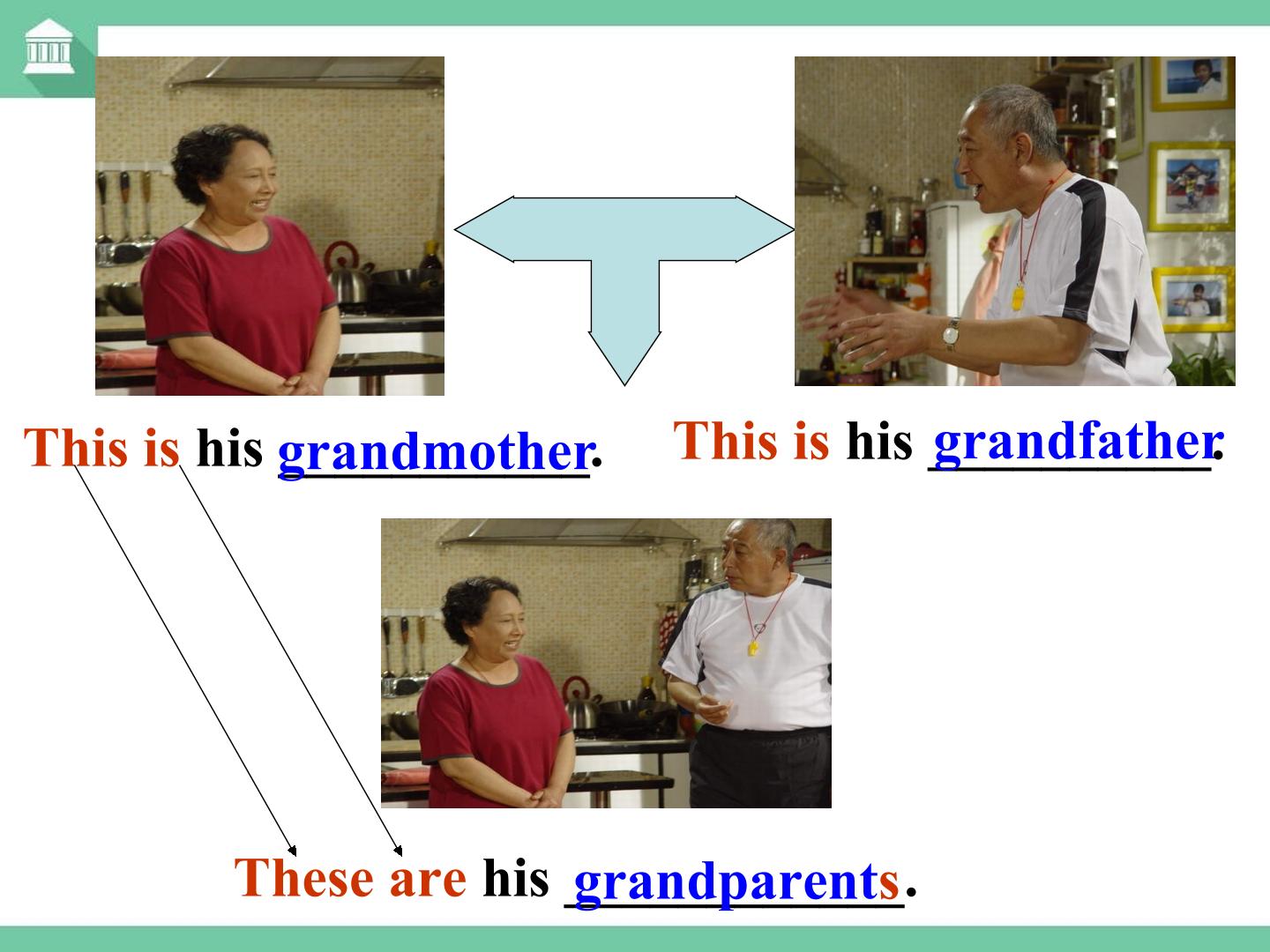 This is his grandmother.

This is his grandfather.

These are his grandparents.